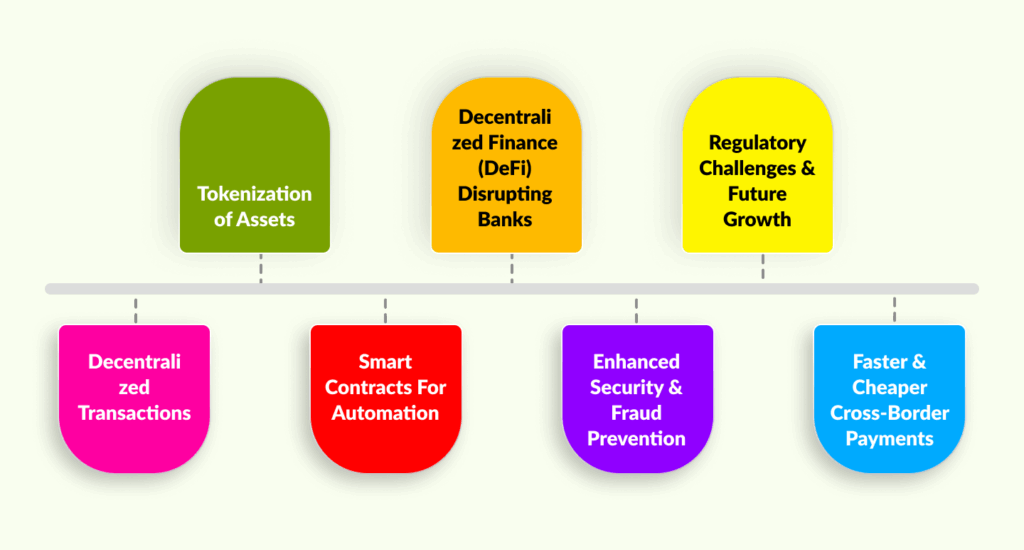 Tokenization of Assets

Decentrali zed Finance (DeFi) Disrupting Banks

Regulatory Challenges & Future Growth

Decentrali zed Transactions

Smart Contracts For Automation

Enhanced Security & Fraud Prevention

Faster & Cheaper Cross-Border Payments